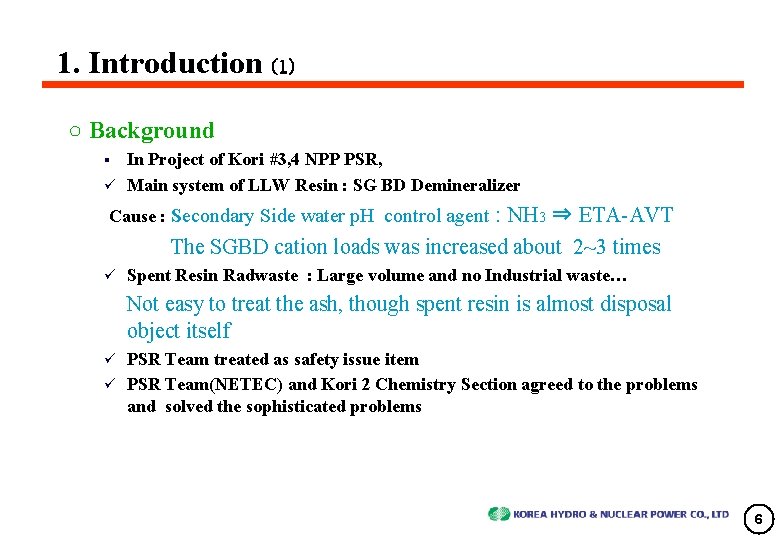 1. Introduction (1)

○ Background

▪ In Project of Kori #3,4 NPP PSR,

✓ Main system of LLW Resin : SG BD Demineralizer

Cause : Secondary Side water pH control agent : $NH_3$ ⇒ ETA-AVT

The SGBD cation loads was increased about 2~3 times

✓ Spent Resin Radwaste : Large volume and no Industrial waste…

Not easy to treat the ash, though spent resin is almost disposal object itself

✓ PSR Team treated as safety issue item

✓ PSR Team(NETEC) and Kori 2 Chemistry Section agreed to the problems and solved the sophisticated problems

KOREA HYDRO & NUCLEAR POWER CO., LTD

6